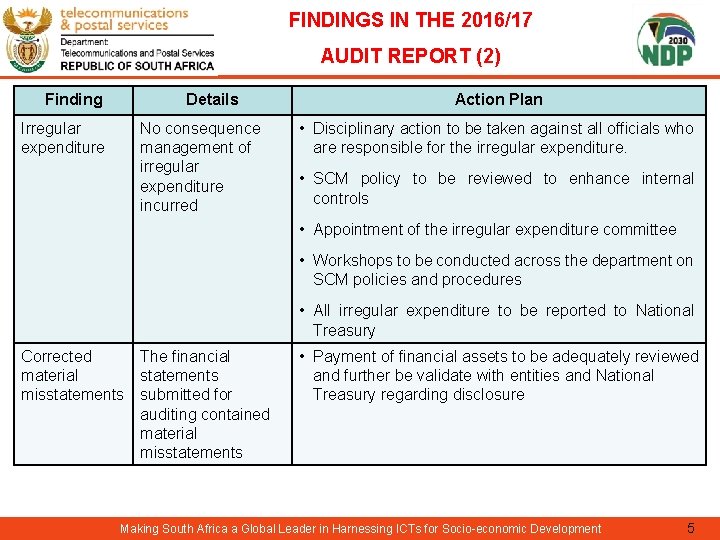 telecommunications
& postal services
Department:
Telecommunications and Postal Services
REPUBLIC OF SOUTH AFRICA

FINDINGS IN THE 2016/17
AUDIT REPORT (2)

2030
NDP

| Finding | Details | Action Plan |
|---|---|---|
| Irregular expenditure | No consequence management of irregular expenditure incurred | • Disciplinary action to be taken against all officials who are responsible for the irregular expenditure. • SCM policy to be reviewed to enhance internal controls • Appointment of the irregular expenditure committee • Workshops to be conducted across the department on SCM policies and procedures • All irregular expenditure to be reported to National Treasury |
| Corrected material misstatements | The financial statements submitted for auditing contained material misstatements | • Payment of financial assets to be adequately reviewed and further be validate with entities and National Treasury regarding disclosure |

Making South Africa a Global Leader in Harnessing ICTs for Socio-economic Development

5